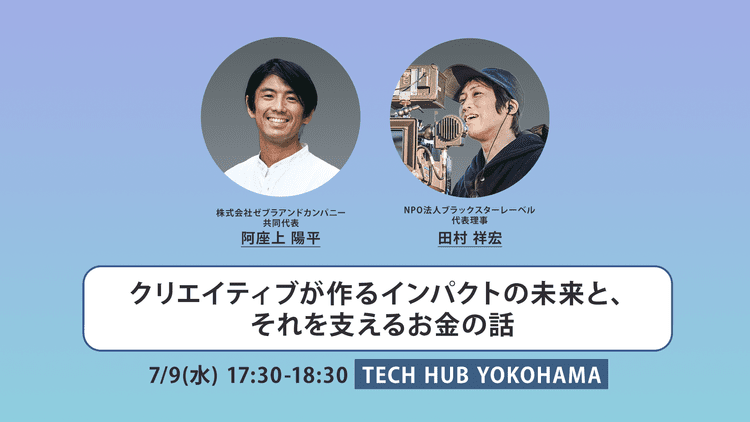 株式会社ゼブラアンドカンパニー
共同代表
阿座上 陽平

NPO法人ブラックスターレーベル
代表理事
田村 祥宏

クリエイティブが作るインパクトの未来と、
それを支えるお金の話

7/9(水) 17:30-18:30 TECH HUB YOKOHAMA